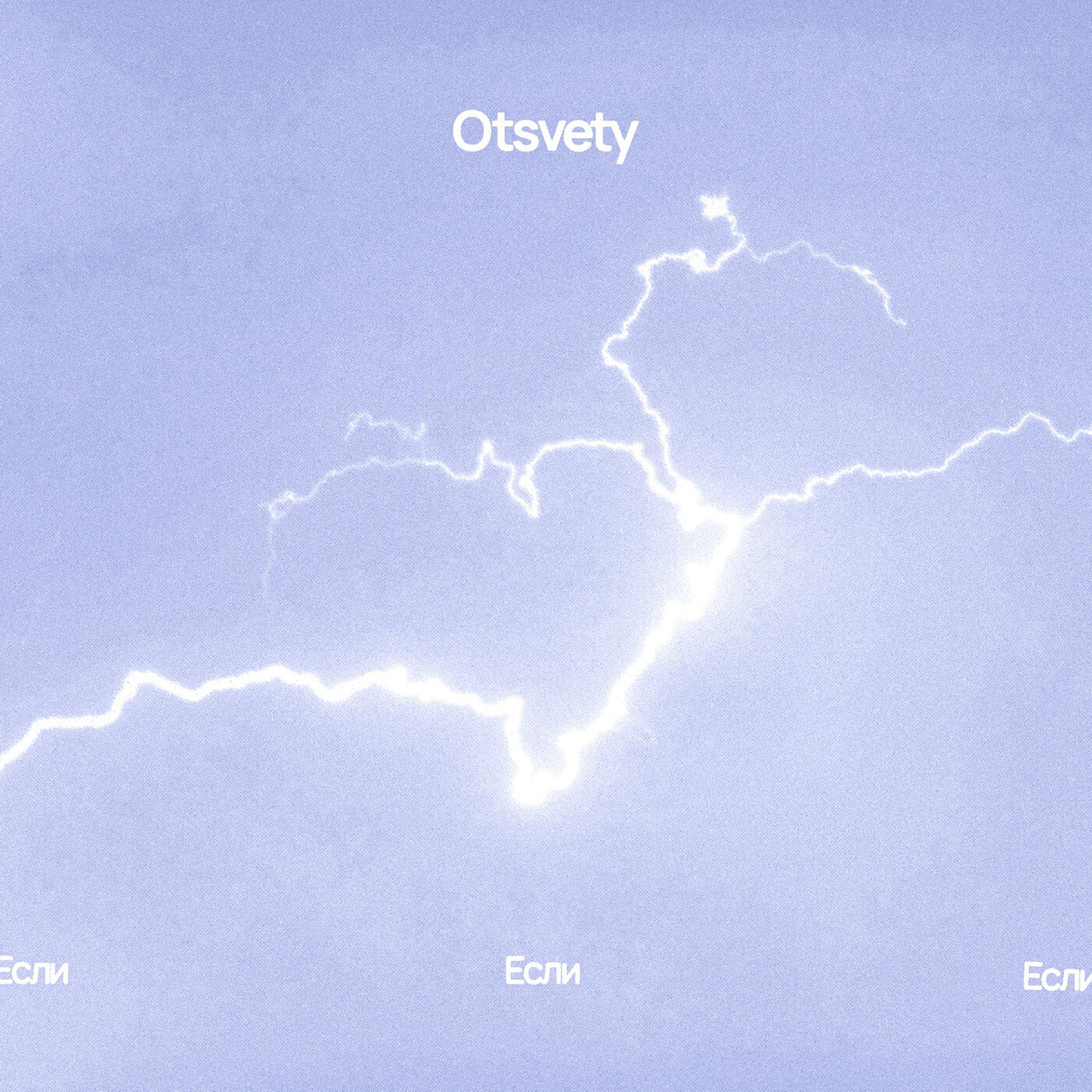 Otsvety

Если

Если

Если